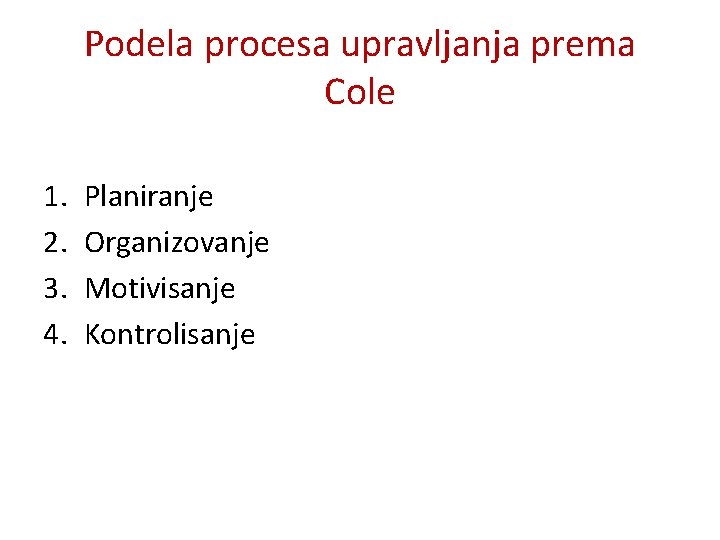 Podela procesa upravljanja prema Cole

1. Planiranje
2. Organizovanje
3. Motivisanje
4. Kontrolisanje